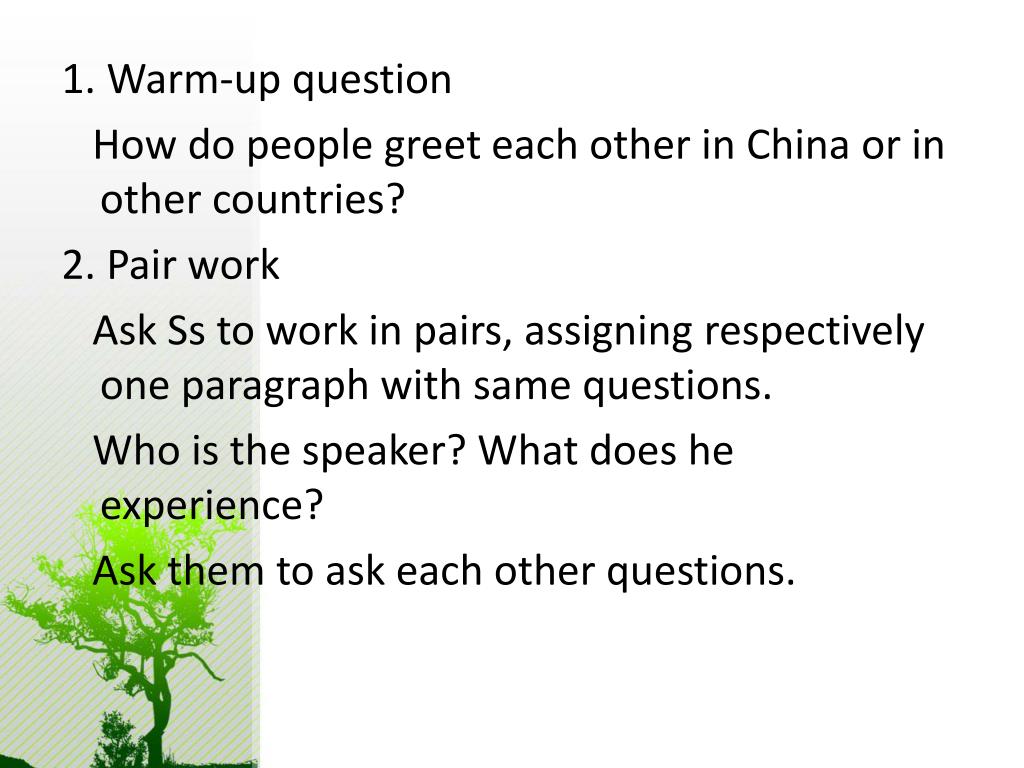 1. Warm-up question

How do people greet each other in China or in other countries?

2. Pair work

Ask Ss to work in pairs, assigning respectively one paragraph with same questions.

Who is the speaker? What does he experience?

Ask them to ask each other questions.